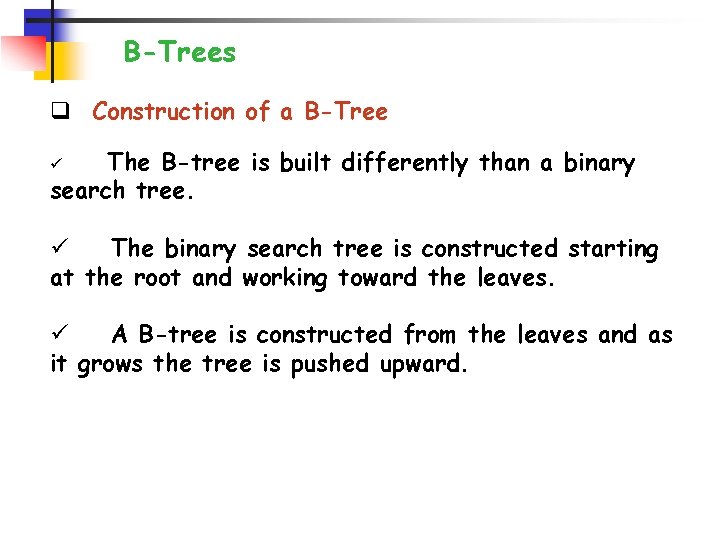 B-Trees

❑ Construction of a B-Tree

✓ The B-tree is built differently than a binary search tree.

✓ The binary search tree is constructed starting at the root and working toward the leaves.

✓ A B-tree is constructed from the leaves and as it grows the tree is pushed upward.